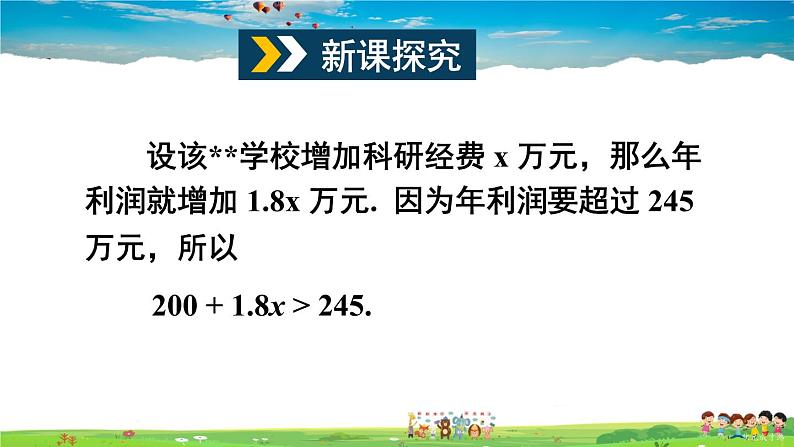 新课探究

设该**学校增加科研经费 x 万元，那么年利润就增加 1.8x 万元. 因为年利润要超过 245 万元，所以

$200 + 1.8x > 245.$